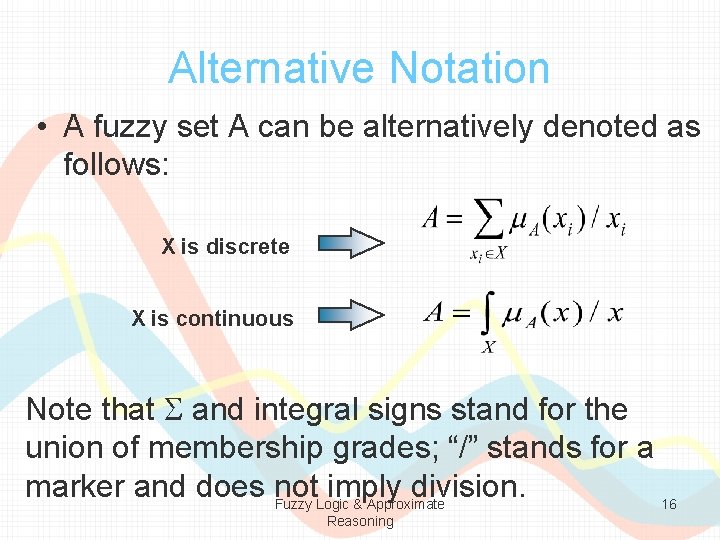 Alternative Notation

• A fuzzy set A can be alternatively denoted as follows:

X is discrete

$A = \sum_{x_i \in X} \mu_A(x_i) / x_i$

X is continuous

$A = \int_X \mu_A(x) / x$

Note that $\Sigma$ and integral signs stand for the union of membership grades; “/” stands for a marker and does not imply division.

Fuzzy Logic & Approximate Reasoning

16